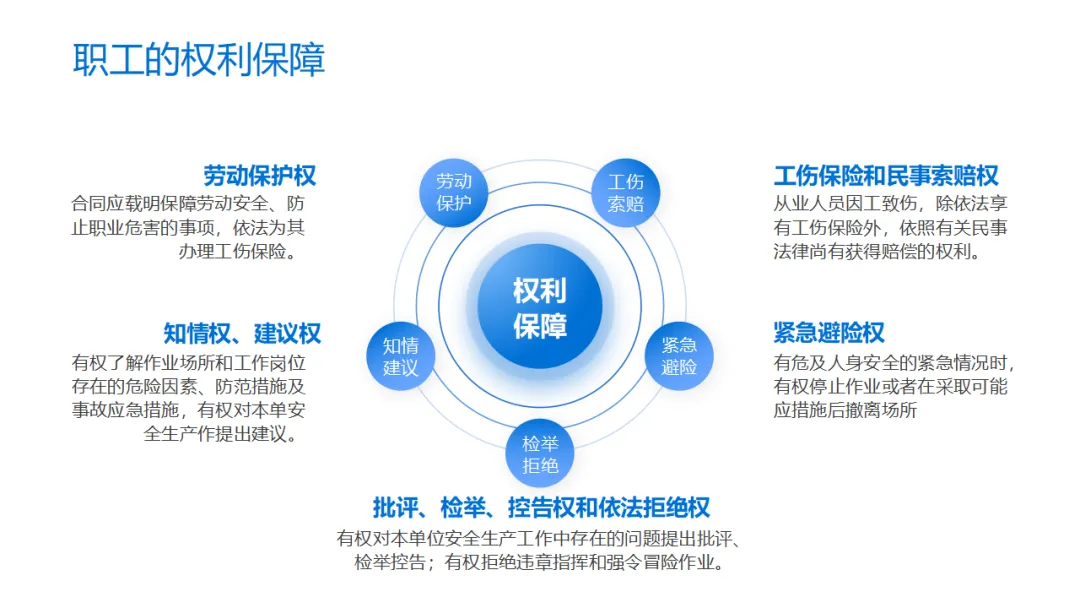 职工的权利保障

劳动保护权
合同应载明保障劳动安全、防止职业危害的事项，依法为其办理工伤保险。

知情权、建议权
有权了解作业场所和工作岗位存在的危险因素、防范措施及事故应急措施，有权对本单安全生产作提出建议。

劳动保护

工伤索赔

权利保障

知情建议

紧急避险

检举拒绝

工伤保险和民事索赔权
从业人员因工致伤，除依法享有工伤保险外，依照有关民事法律尚有获得赔偿的权利。

紧急避险权
有危及人身安全的紧急情况时，有权停止作业或者在采取可能应措施后撤离场所

批评、检举、控告权和依法拒绝权
有权对本单位安全生产工作中存在的问题提出批评、检举控告；有权拒绝违章指挥和强令冒险作业。